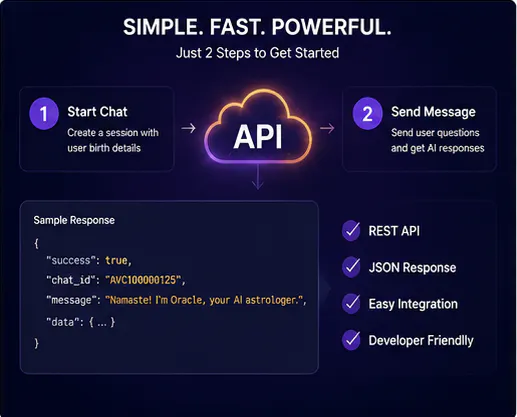 SIMPLE. FAST. POWERFUL.
Just 2 Steps to Get Started

1 Start Chat
Create a session with user birth details

API

2 Send Message
Send user questions and get AI responses

Sample Response
{
"success": true,
"chat_id": "AVC100000125",
"message": "Namaste! I'm Oracle, your AI astrologer.",
"data": { ... }
}

REST API
JSON Response
Easy Integration
Developer Friendlly